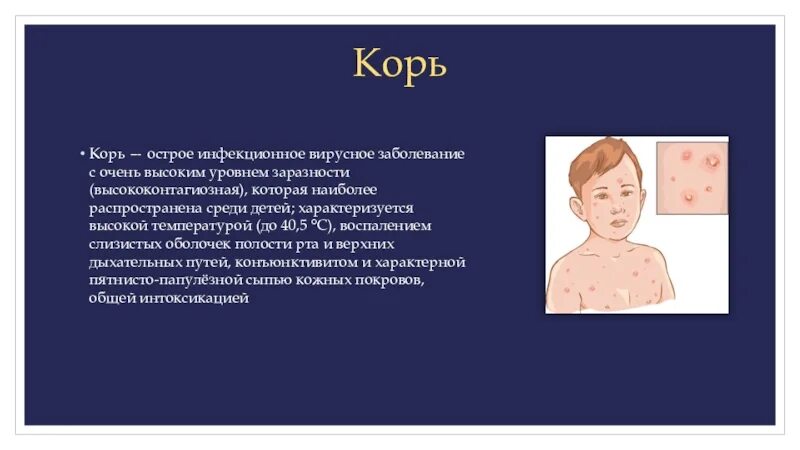 Корь

• Корь — острое инфекционное вирусное заболевание с очень высоким уровнем заразности (высококонтагиозная), которая наиболее распространена среди детей; характеризуется высокой температурой (до 40,5 °C), воспалением слизистых оболочек полости рта и верхних дыхательных путей, конъюнктивитом и характерной пятнисто-папулёзной сыпью кожных покровов, общей интоксикацией